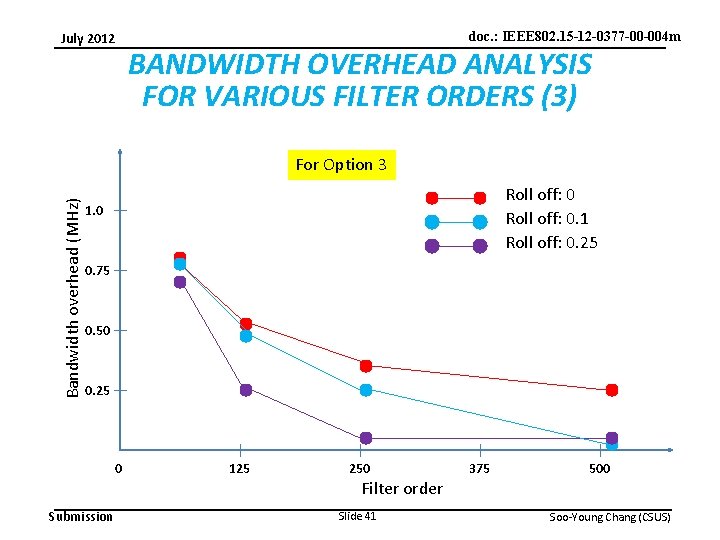 July 2012

doc.: IEEE802.15-12-0377-00-004m

BANDWIDTH OVERHEAD ANALYSIS FOR VARIOUS FILTER ORDERS (3)

For Option 3

Roll off: 0
Roll off: 0.1
Roll off: 0.25

Bandwidth overhead (MHz)

1.0
0.75
0.50
0.25

0
125
250
375
500

Filter order

Submission

Slide 41

Soo-Young Chang (CSUS)